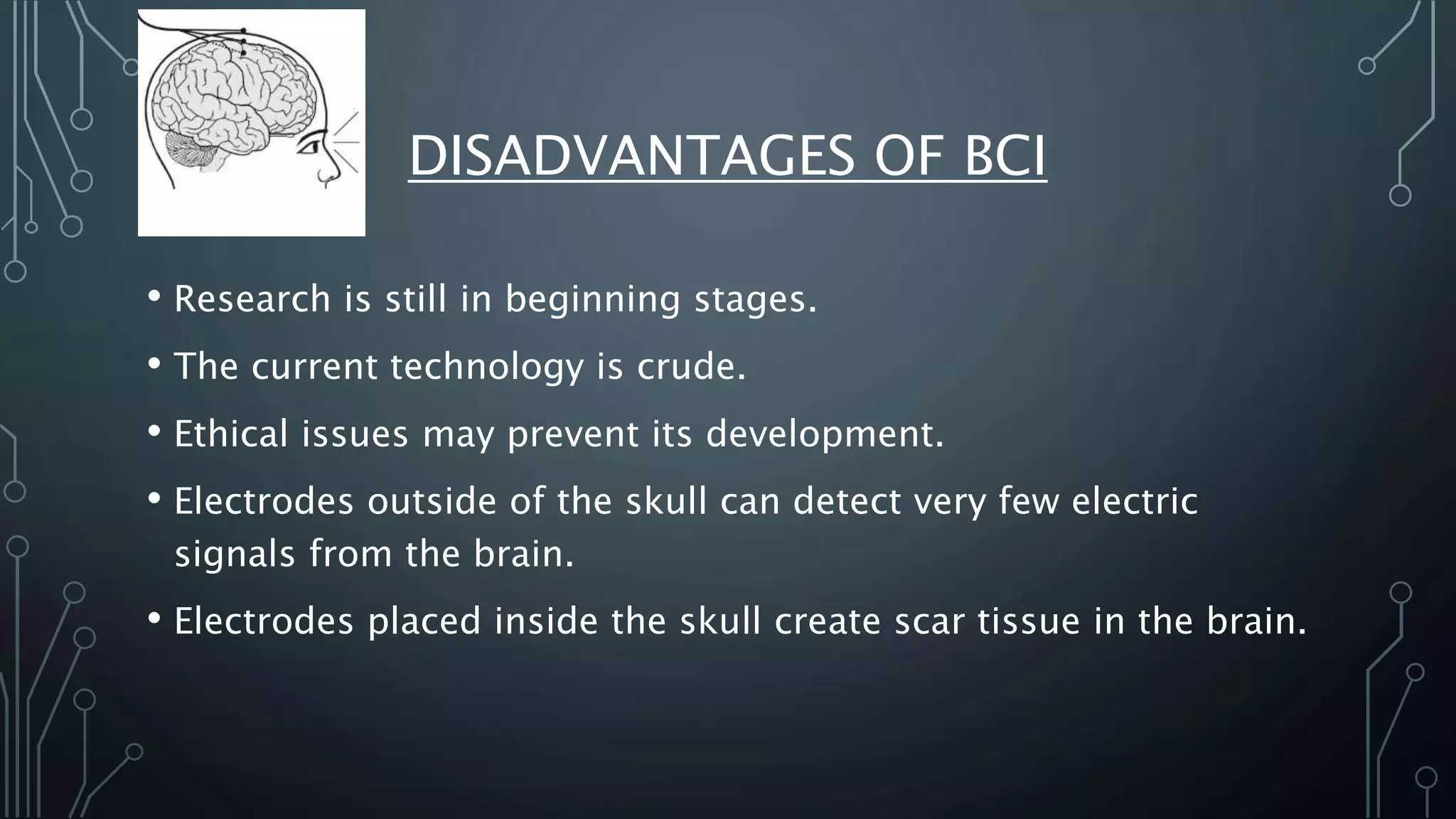 DISADVANTAGES OF BCI

• Research is still in beginning stages.

• The current technology is crude.

• Ethical issues may prevent its development.

• Electrodes outside of the skull can detect very few electric signals from the brain.

• Electrodes placed inside the skull create scar tissue in the brain.